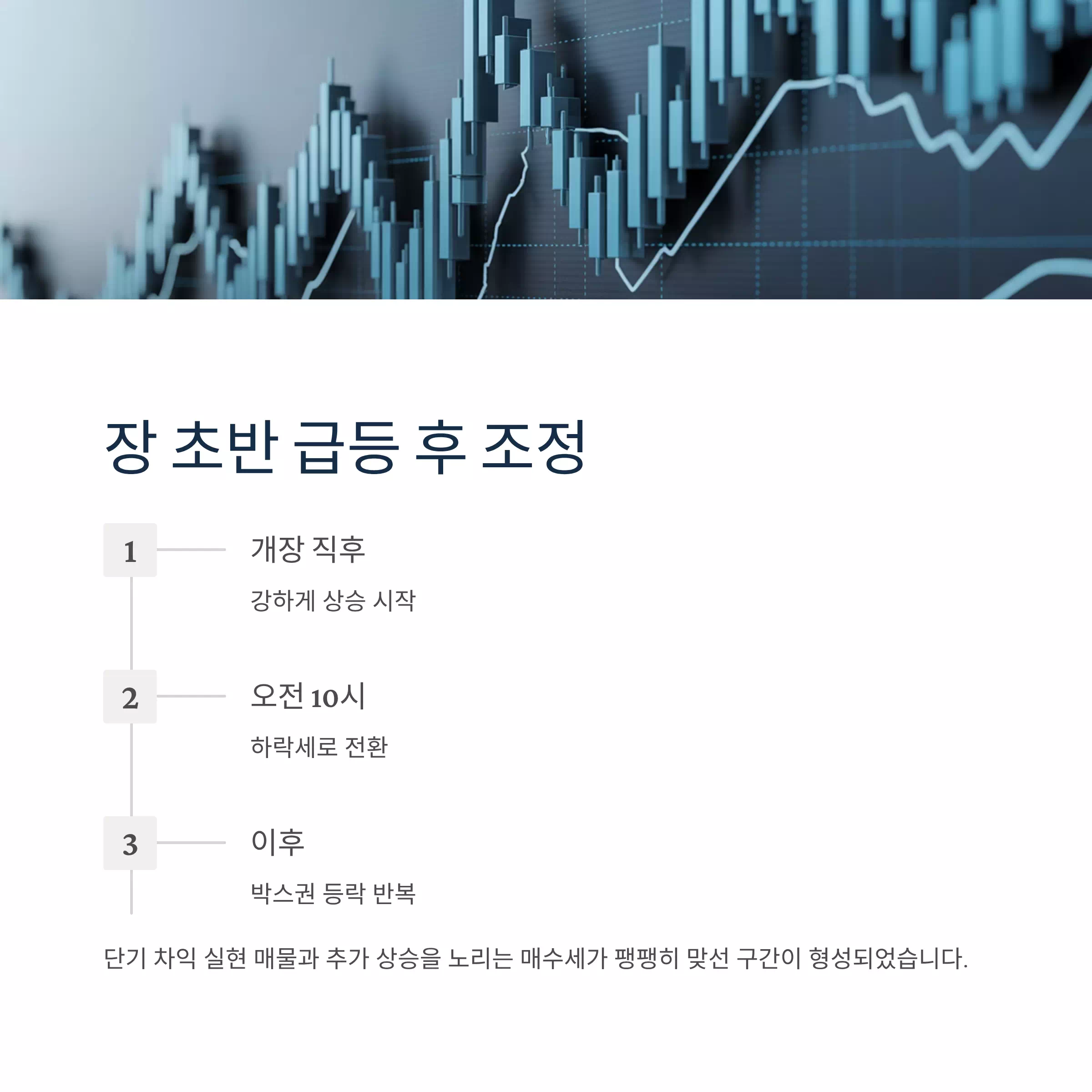 장 초반 급등 후 조정

1

개장 직후

강하게 상승 시작

2

오전 10시

하락세로 전환

3

이후

박스권 등락 반복

단기 차익 실현 매물과 추가 상승을 노리는 매수세가 팽팽히 맞선 구간이 형성되었습니다.